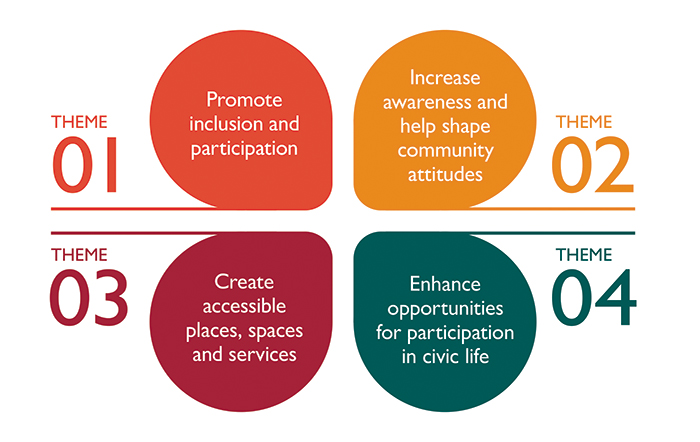 THEME
01

Promote inclusion and participation

Increase awareness and help shape community attitudes

THEME
02

THEME
03

Create accessible places, spaces and services

Enhance opportunities for participation in civic life

THEME
04